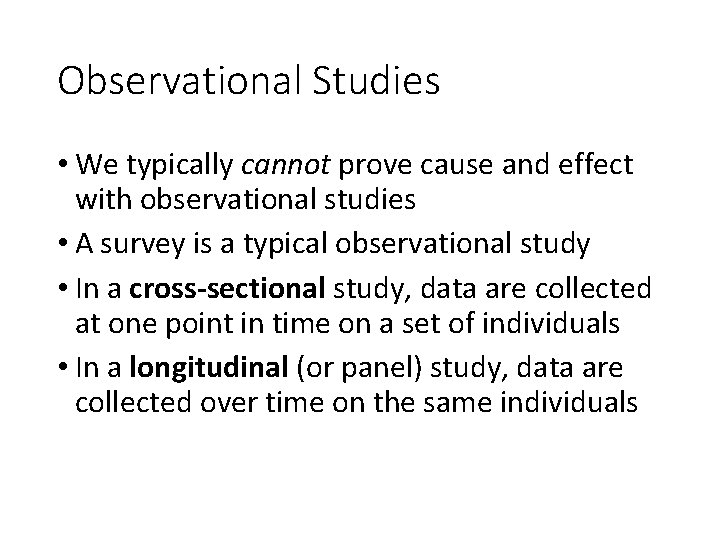 Observational Studies

• We typically cannot prove cause and effect with observational studies

• A survey is a typical observational study

• In a cross-sectional study, data are collected at one point in time on a set of individuals

• In a longitudinal (or panel) study, data are collected over time on the same individuals